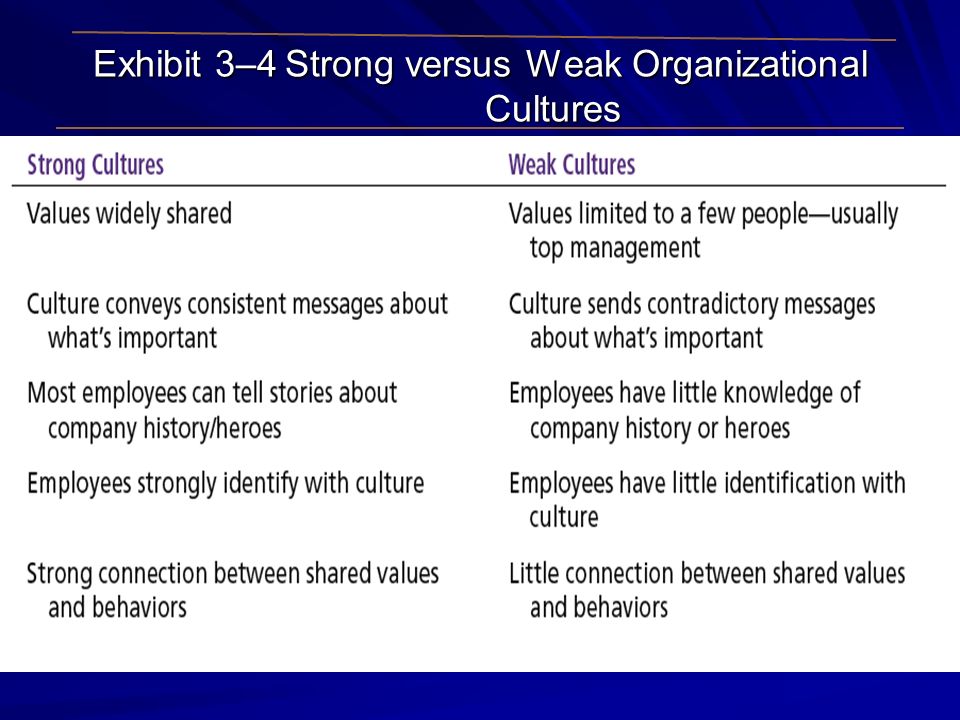 Exhibit 3–4 Strong versus Weak Organizational Cultures

| Strong Cultures | Weak Cultures |
|---|---|
| Values widely shared | Values limited to a few people—usually top management |
| Culture conveys consistent messages about what's important | Culture sends contradictory messages about what's important |
| Most employees can tell stories about company history/heroes | Employees have little knowledge of company history or heroes |
| Employees strongly identify with culture | Employees have little identification with culture |
| Strong connection between shared values and behaviors | Little connection between shared values and behaviors |